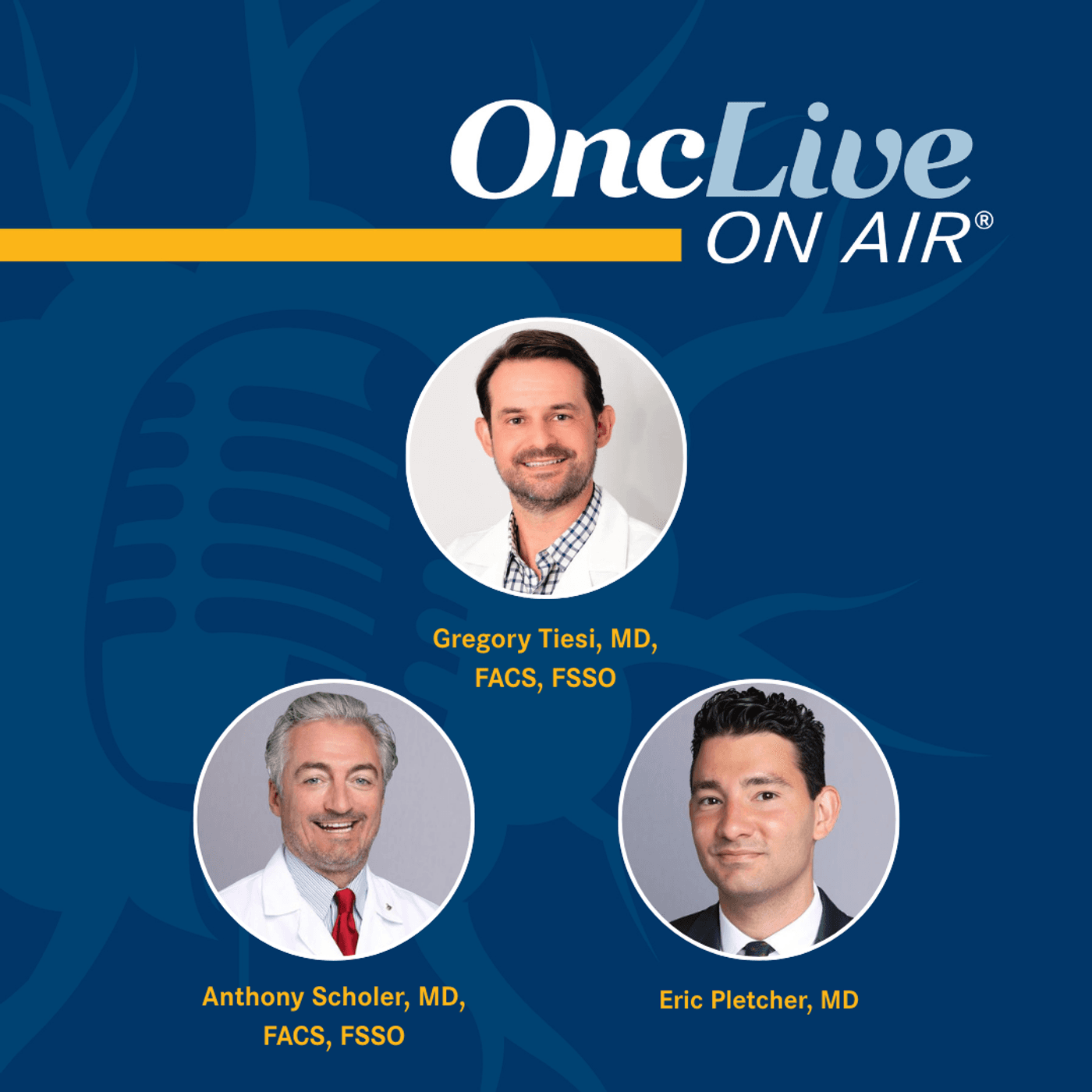 OncLive
ON AIR®

Gregory Tiesi, MD, FACS, FSSO

Anthony Scholer, MD, FACS, FSSO

Eric Pletcher, MD